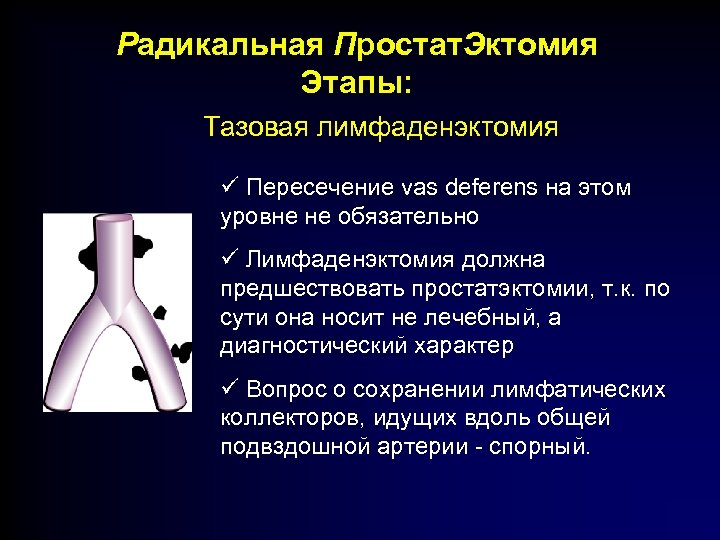 Радикальная ПростатЭктомия
Этапы:

Тазовая лимфаденэктомия

✓ Пересечение vas deferens на этом уровне не обязательно

✓ Лимфаденэктомия должна предшествовать простатэктомии, т.к. по сути она носит не лечебный, а диагностический характер

✓ Вопрос о сохранении лимфатических коллекторов, идущих вдоль общей подвздошной артерии - спорный.